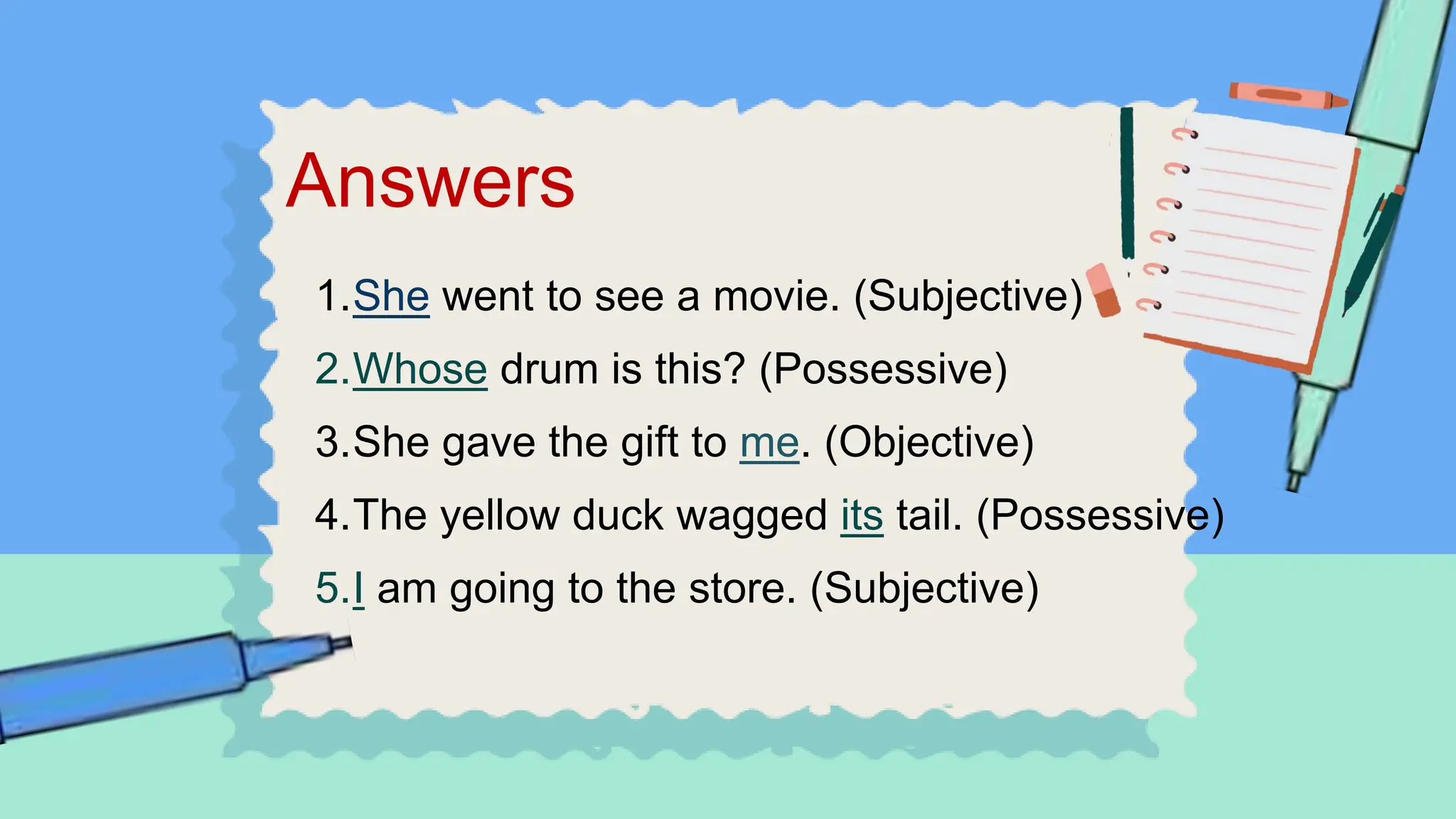 Answers

1.She went to see a movie. (Subjective)

2.Whose drum is this? (Possessive)

3.She gave the gift to me. (Objective)

4.The yellow duck wagged its tail. (Possessive)

5.I am going to the store. (Subjective)